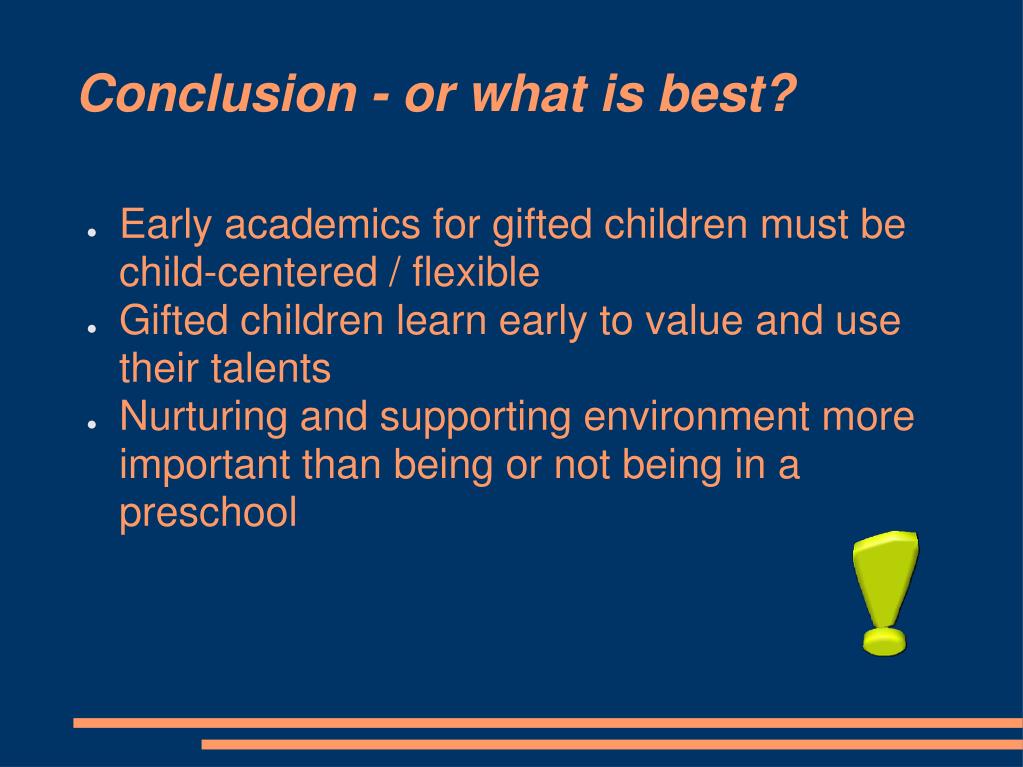 Conclusion - or what is best?

- Early academics for gifted children must be child-centered / flexible
- Gifted children learn early to value and use their talents
- Nurturing and supporting environment more important than being or not being in a preschool